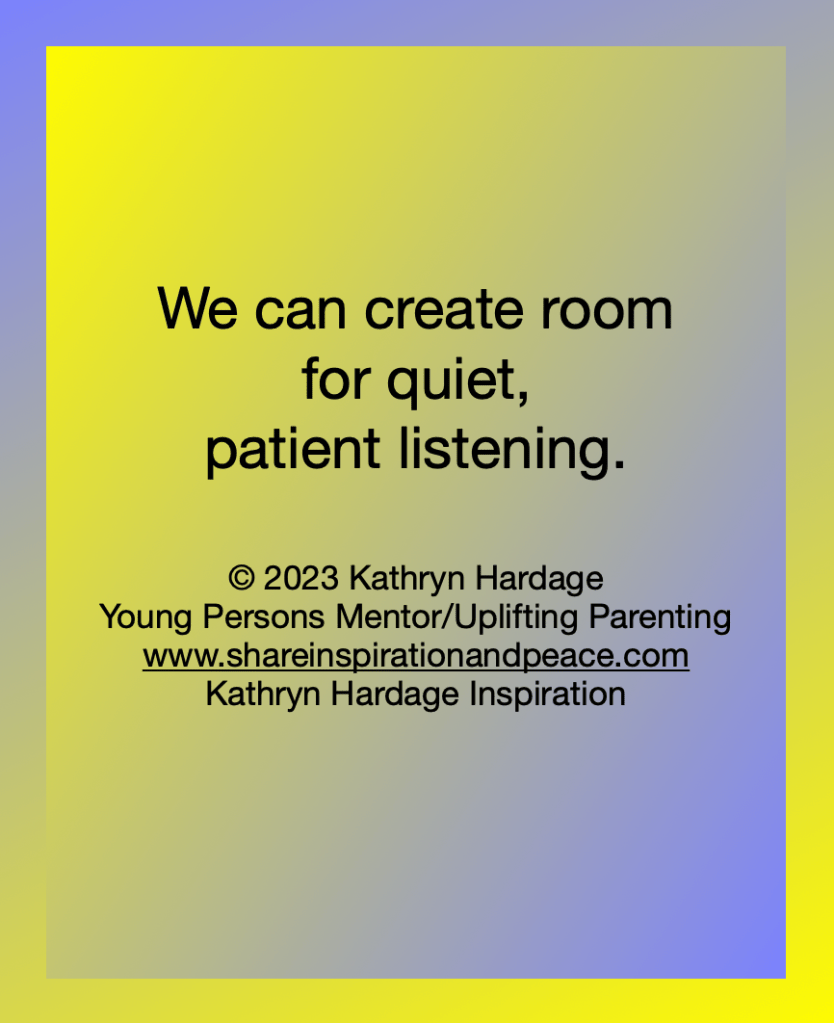 We can create room for quiet, patient listening.

© 2023 Kathryn Hardage
Young Persons Mentor/Uplifting Parenting
www.shareinspirationandpeace.com
Kathryn Hardage Inspiration